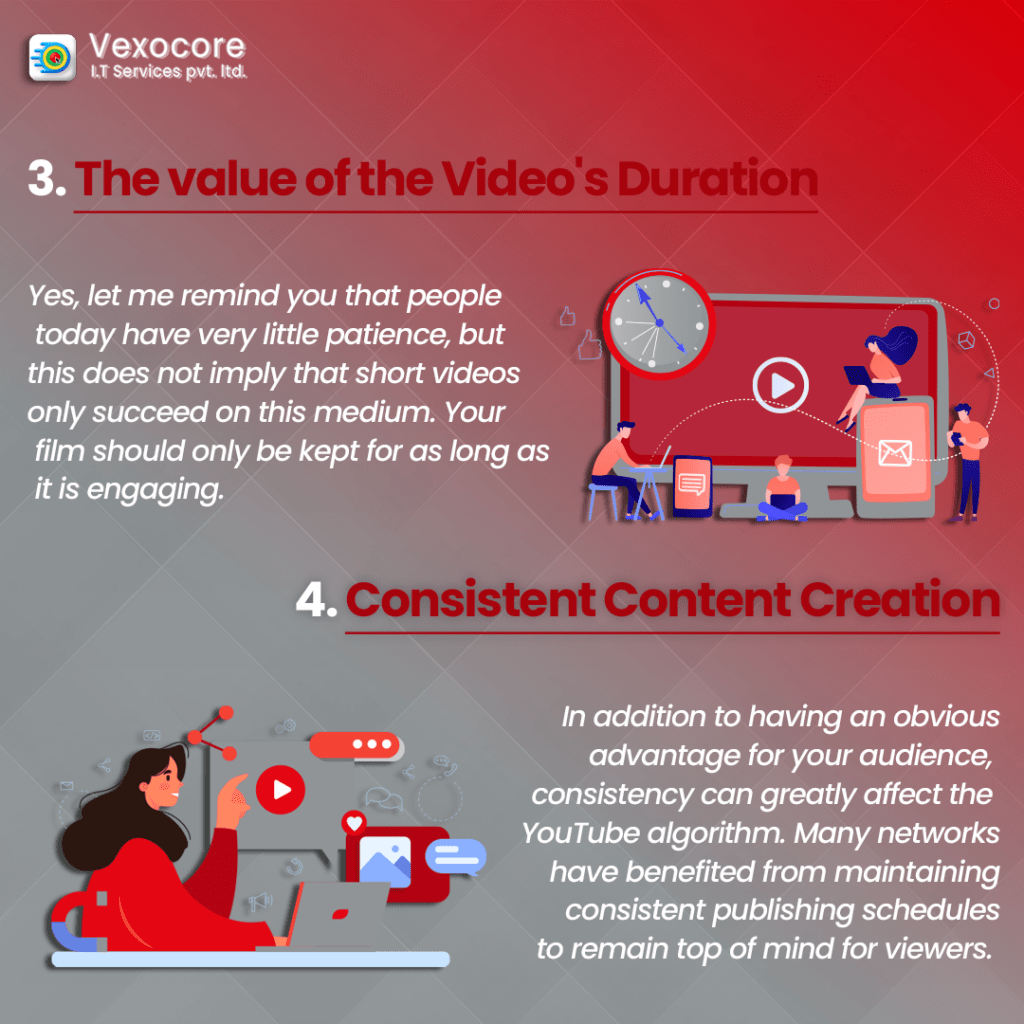 Vexocore
I.T Services pvt. ltd.

3. The value of the Video's Duration

Yes, let me remind you that people today have very little patience, but this does not imply that short videos only succeed on this medium. Your film should only be kept for as long as it is engaging.

4. Consistent Content Creation

In addition to having an obvious advantage for your audience, consistency can greatly affect the YouTube algorithm. Many networks have benefited from maintaining consistent publishing schedules to remain top of mind for viewers.